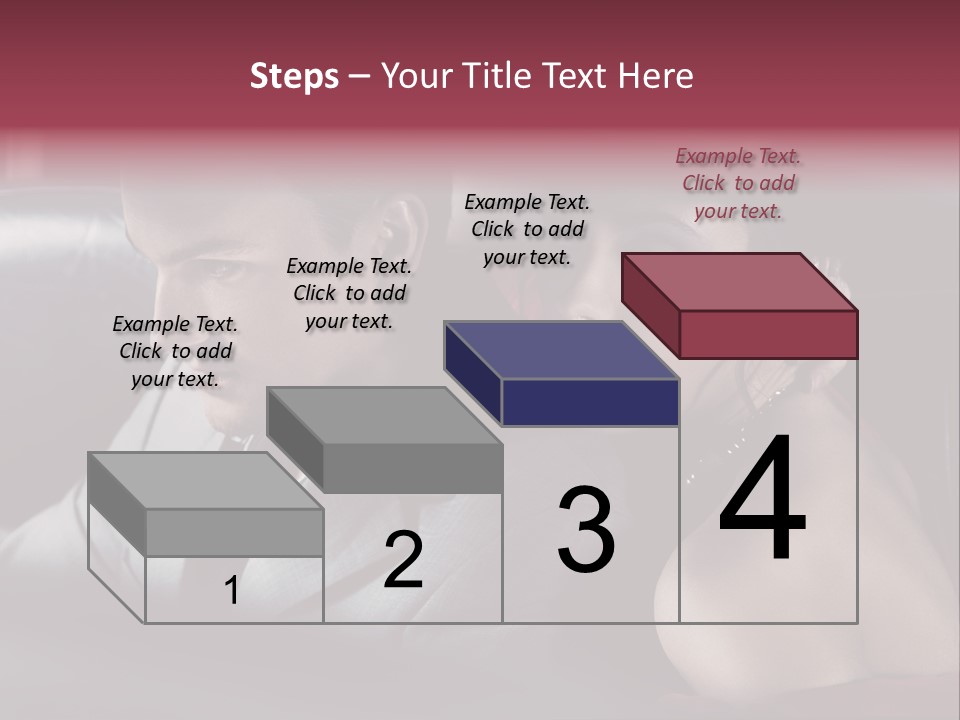 Steps – Your Title Text Here

Example Text. Click to add your text.

Example Text. Click to add your text.

Example Text. Click to add your text.

Example Text. Click to add your text.

1

2

3

4